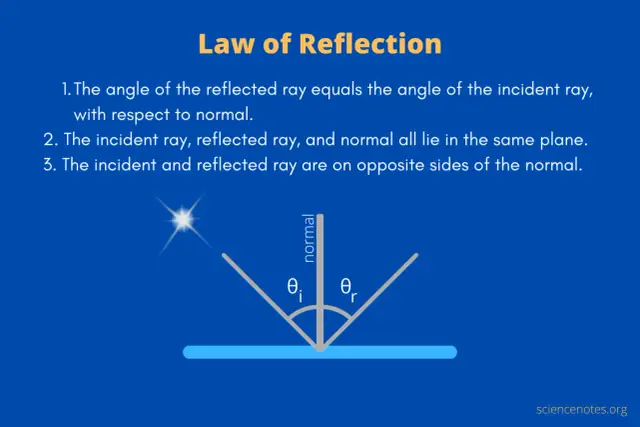 Law of Reflection

1. The angle of the reflected ray equals the angle of the incident ray, with respect to normal.
2. The incident ray, reflected ray, and normal all lie in the same plane.
3. The incident and reflected ray are on opposite sides of the normal.

normal

$\theta_i$ $\theta_r$

sciencenotes.org